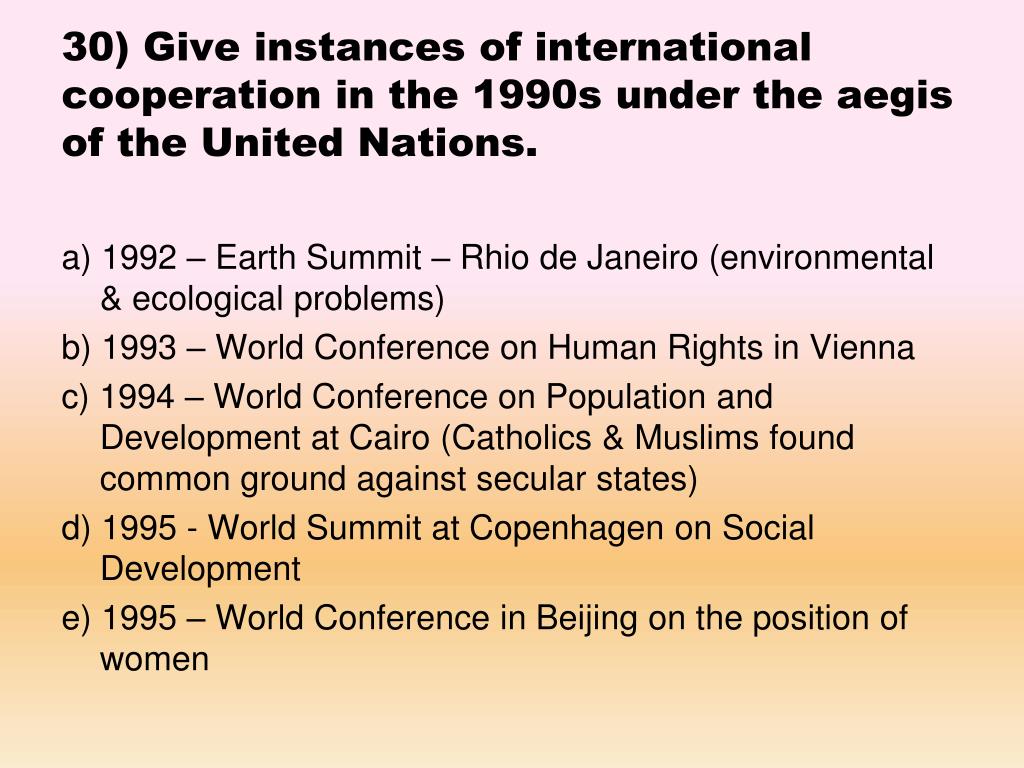 30) Give instances of international cooperation in the 1990s under the aegis of the United Nations.

a) 1992 – Earth Summit – Rhio de Janeiro (environmental & ecological problems)

b) 1993 – World Conference on Human Rights in Vienna

c) 1994 – World Conference on Population and Development at Cairo (Catholics & Muslims found common ground against secular states)

d) 1995 - World Summit at Copenhagen on Social Development

e) 1995 – World Conference in Beijing on the position of women